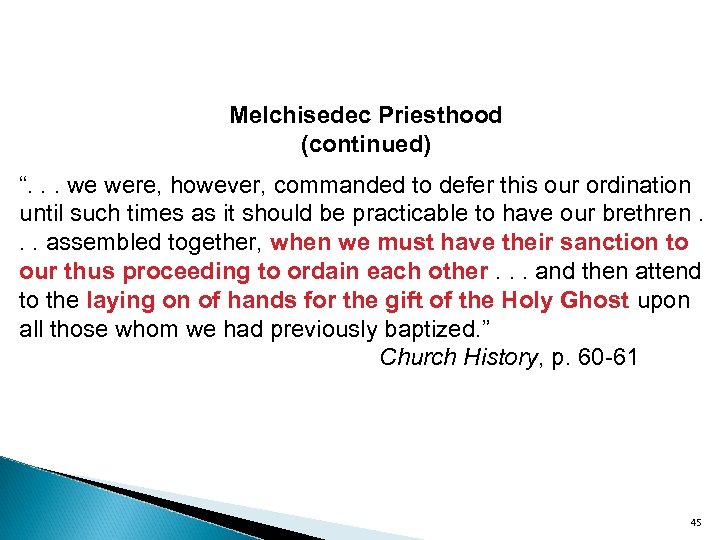 Melchisedec Priesthood
(continued)

“. . . we were, however, commanded to defer this our ordination until such times as it should be practicable to have our brethren . . . assembled together, when we must have their sanction to our thus proceeding to ordain each other . . . and then attend to the laying on of hands for the gift of the Holy Ghost upon all those whom we had previously baptized.”

Church History, p. 60-61

45